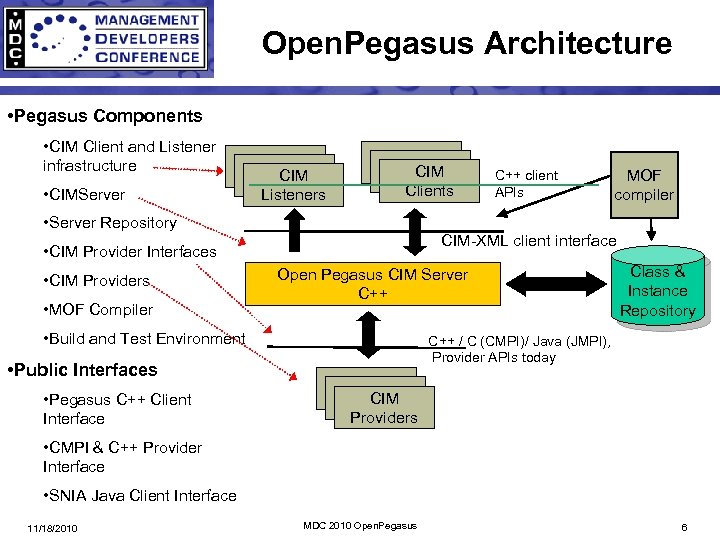 MDC MANAGEMENT DEVELOPERS CONFERENCE

OpenPegasus Architecture

•Pegasus Components

•CIM Client and Listener infrastructure

•CIMServer

•Server Repository

•CIM Provider Interfaces

•CIM Providers

•MOF Compiler

•Build and Test Environment

•Public Interfaces

•Pegasus C++ Client Interface

•CMPI & C++ Provider Interface

•SNIA Java Client Interface

CIM Listeners

CIM Clients

C++ client APIs

MOF compiler

CIM-XML client interface

Open Pegasus CIM Server C++

Class & Instance Repository

C++ / C (CMPI)/ Java (JMPI), Provider APIs today

CIM Providers

11/18/2010

MDC 2010 OpenPegasus

6